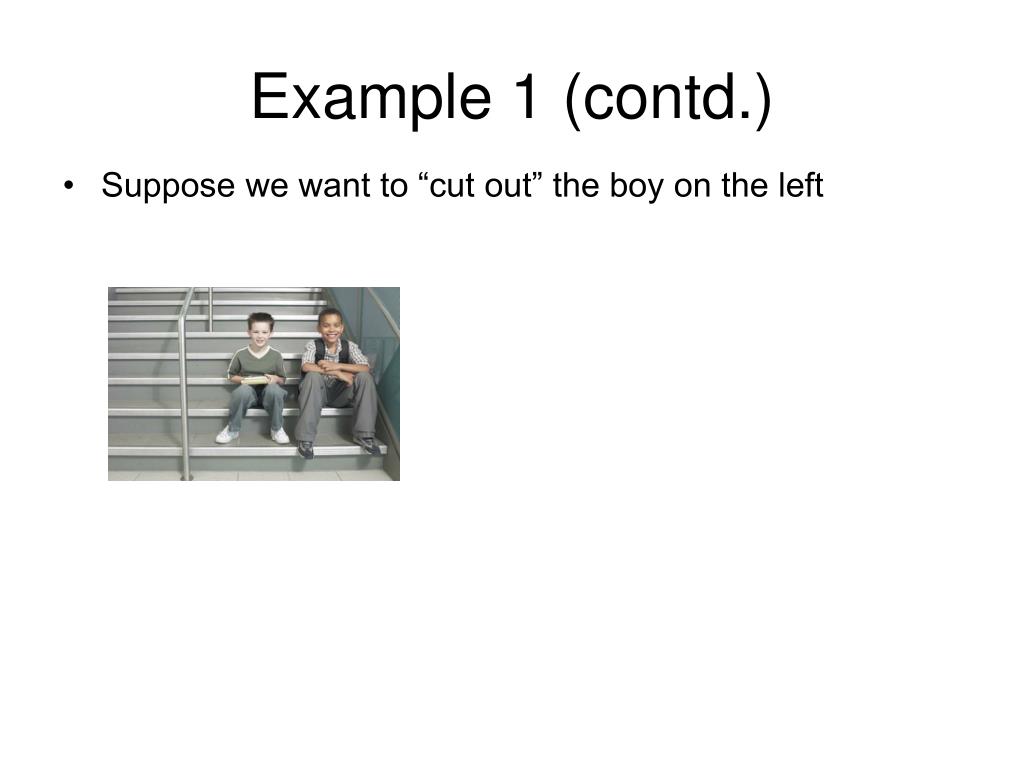 Example 1 (contd.)

• Suppose we want to “cut out” the boy on the left